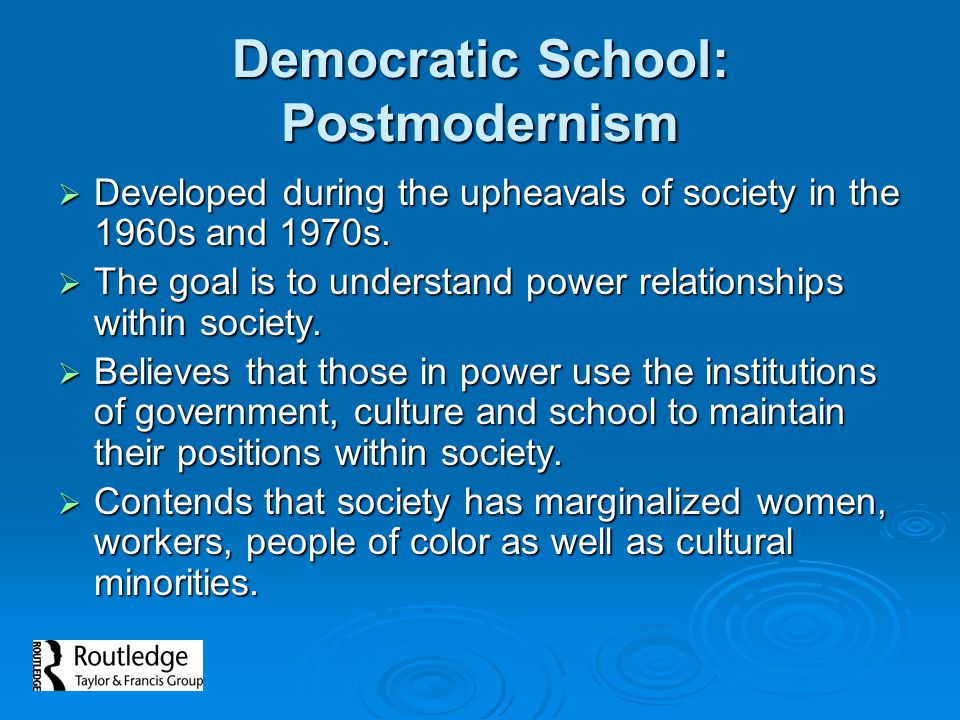 Democratic School: Postmodernism

➢ Developed during the upheavals of society in the 1960s and 1970s.

➢ The goal is to understand power relationships within society.

➢ Believes that those in power use the institutions of government, culture and school to maintain their positions within society.

➢ Contends that society has marginalized women, workers, people of color as well as cultural minorities.

ROUTLEDGE Routledge Taylor & Francis Group